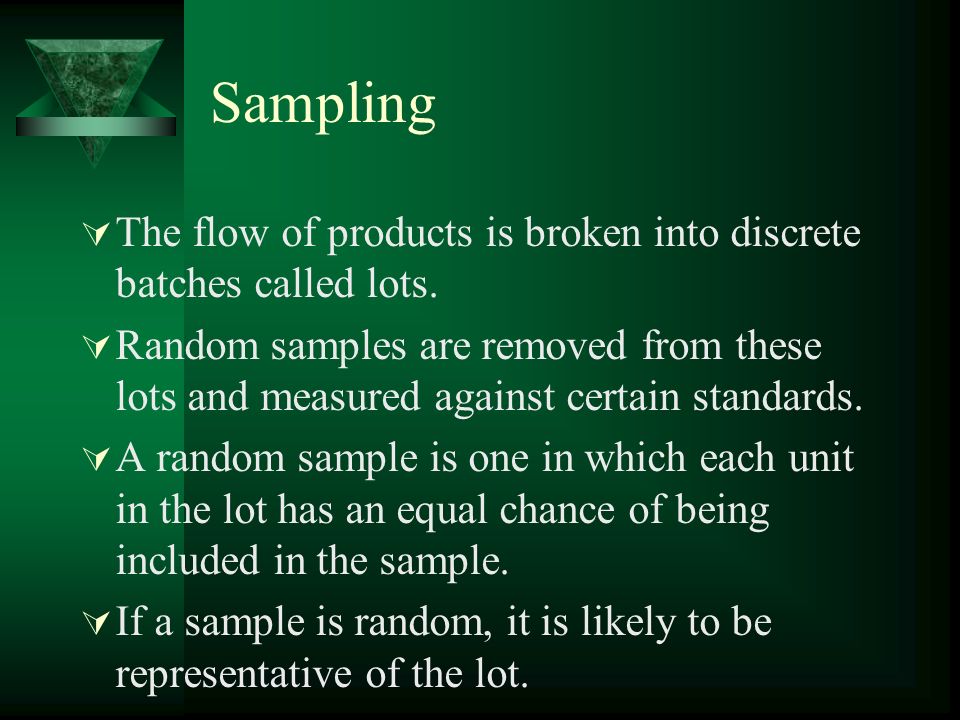 Sampling

The flow of products is broken into discrete batches called lots.

Random samples are removed from these lots and measured against certain standards.

A random sample is one in which each unit in the lot has an equal chance of being included in the sample.

If a sample is random, it is likely to be representative of the lot.